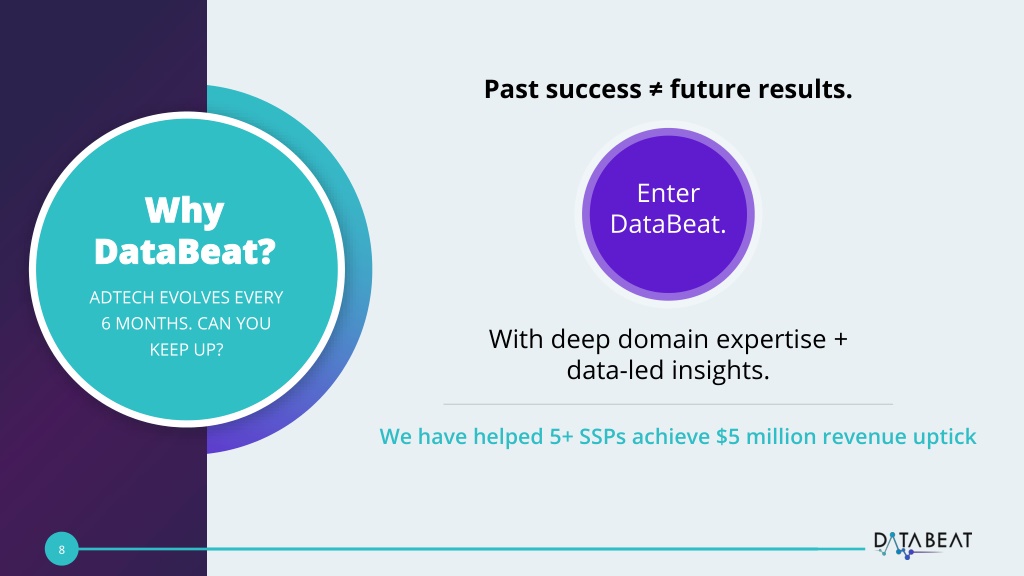 Why DataBeat?

ADTECH EVOLVES EVERY 6 MONTHS. CAN YOU KEEP UP?

Past success ≠ future results.

Enter DataBeat.

With deep domain expertise + data-led insights.

We have helped 5+ SSPs achieve $5 million revenue uptick

8

DATABEAT